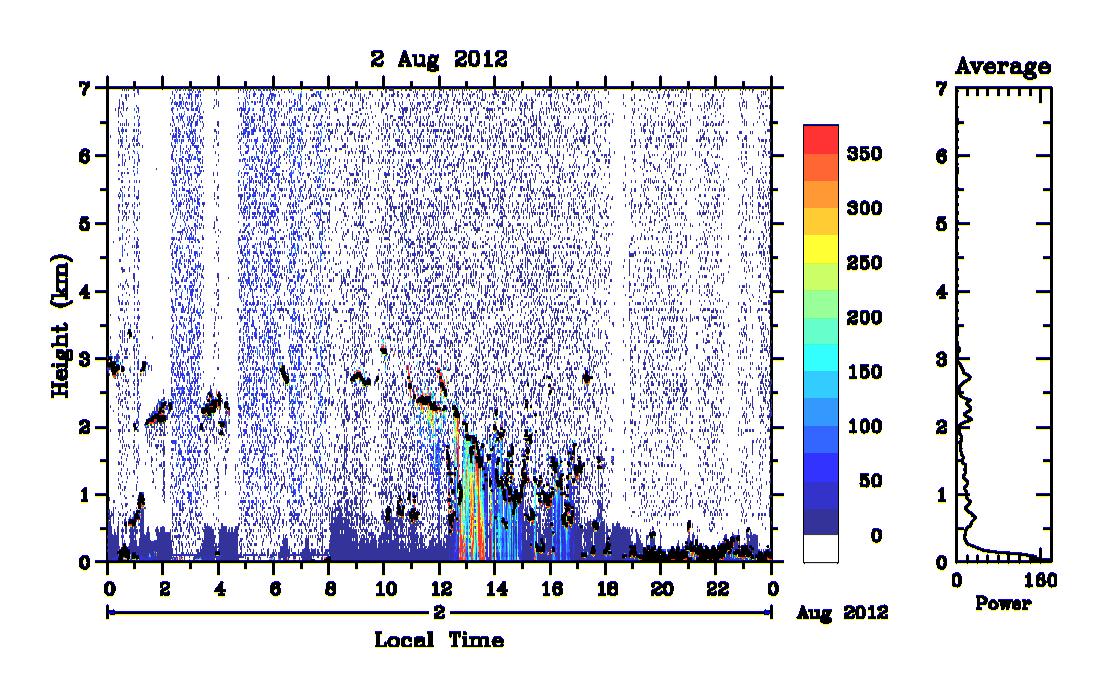 2 Aug 2012

Height (km)

7
6
5
4
3
2
1
0

0 2 4 6 8 10 12 14 16 18 20 22 0

2

Aug 2012

Local Time

350
300
250
200
150
100
50
0

Average

7
6
5
4
3
2
1
0

0 150

Power